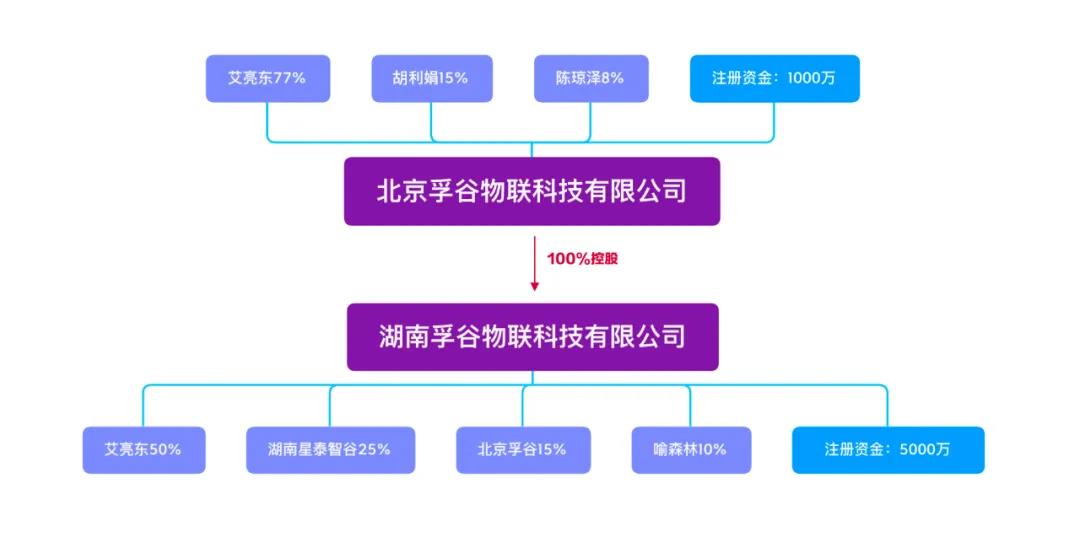 艾亮东77%

胡利娟15%

陈琼泽8%

注册资金：1000万

北京孚谷物联科技有限公司

100%控股

湖南孚谷物联科技有限公司

艾亮东50%

湖南星泰智谷25%

北京孚谷15%

喻森林10%

注册资金：5000万